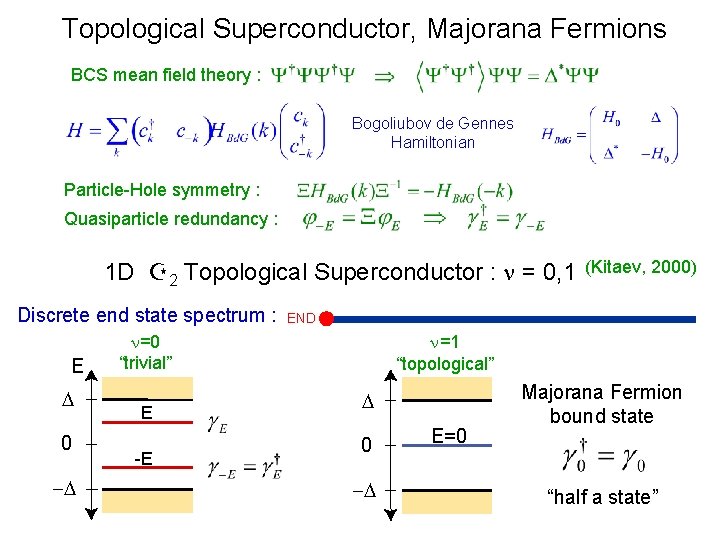 Topological Superconductor, Majorana Fermions

BCS mean field theory : $\Psi^\dagger\Psi\Psi^\dagger\Psi \Rightarrow \langle\Psi^\dagger\Psi^\dagger\rangle\Psi\Psi = \Delta^*\Psi\Psi$

$H = \sum_k \begin{pmatrix} c_k^\dagger & c_{-k} \end{pmatrix} H_{BdG}(k) \begin{pmatrix} c_k \\ c_{-k}^\dagger \end{pmatrix}$ Bogoliubov de Gennes Hamiltonian $H_{BdG} = \begin{pmatrix} H_0 & \Delta \\ \Delta^* & -H_0 \end{pmatrix}$

Particle-Hole symmetry : $\Xi H_{BdG}(k)\Xi^{-1} = -H_{BdG}(-k)$

Quasiparticle redundancy : $\varphi_{-E} = \Xi\varphi_E \Rightarrow \gamma_E^\dagger = \gamma_{-E}$

1D $Z_2$ Topological Superconductor : $\nu$ = 0,1 (Kitaev, 2000)

Discrete end state spectrum : END

$\nu$=0 "trivial"

E

$\Delta$

E

$\gamma_E$

0

-E

$\gamma_{-E} = \gamma_E^\dagger$

$-\Delta$

$\nu$=1 "topological"

$\Delta$

E=0

0

$-\Delta$

Majorana Fermion bound state

$\gamma_0^\dagger = \gamma_0$

"half a state"